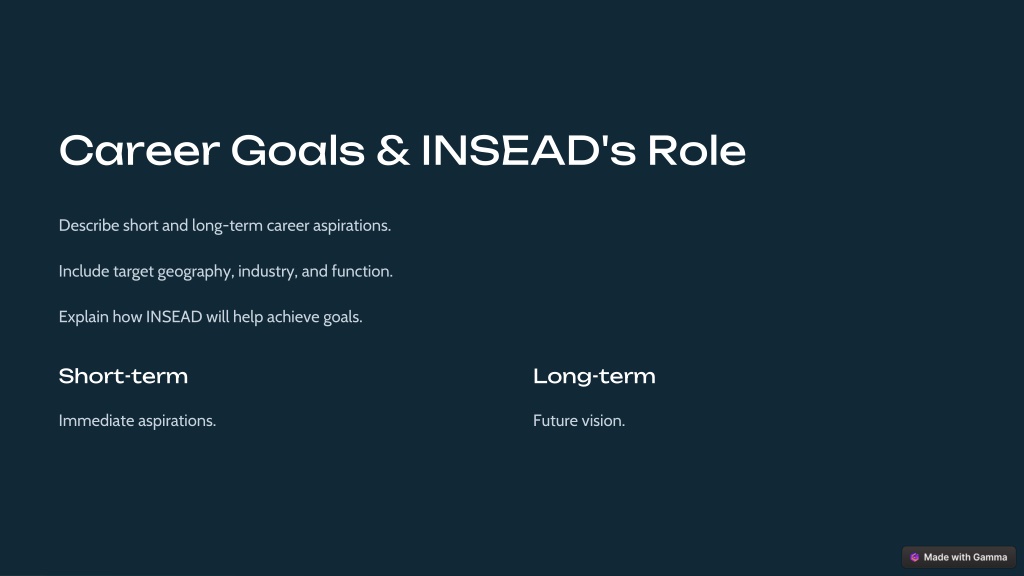 Career Goals & INSEAD's Role

Describe short and long-term career aspirations.

Include target geography, industry, and function.

Explain how INSEAD will help achieve goals.

Short-term

Immediate aspirations.

Long-term

Future vision.

Made with Gamma